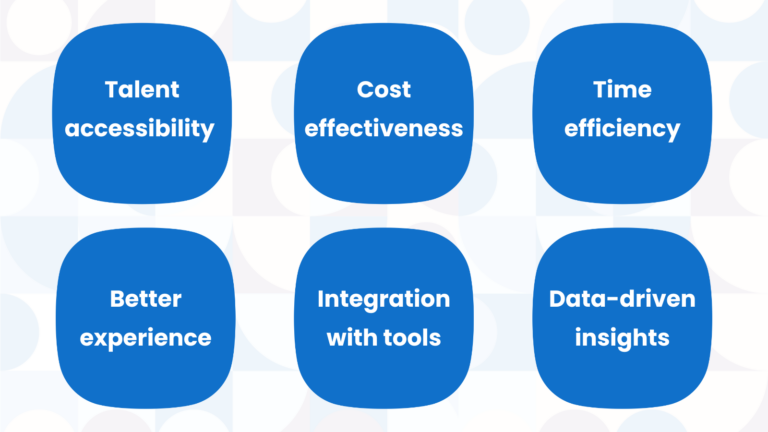 Talent accessibility

Cost effectiveness

Time efficiency

Better experience

Integration with tools

Data-driven insights